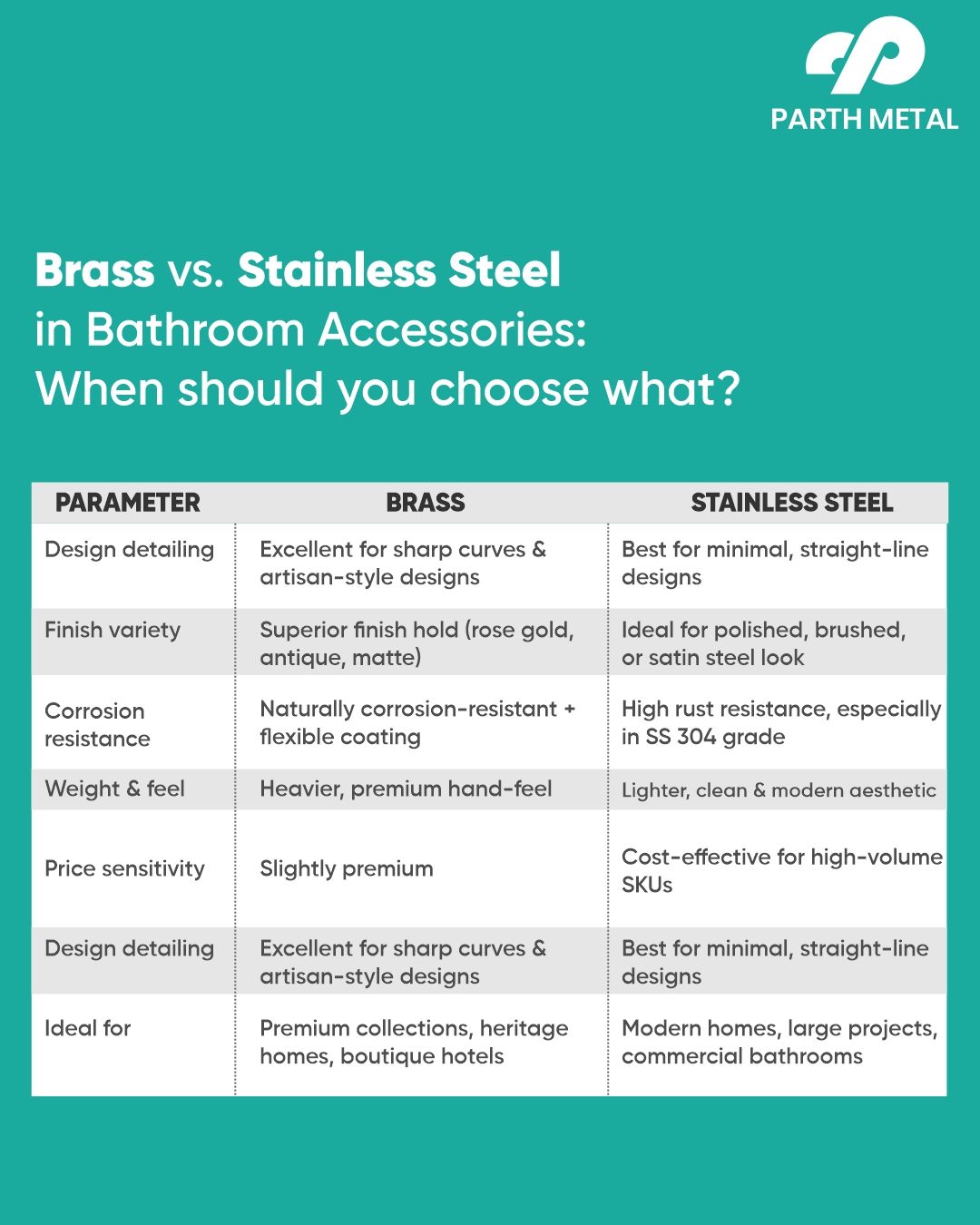 PARTH METAL

Brass vs. Stainless Steel in Bathroom Accessories: When should you choose what?

| PARAMETER | BRASS | STAINLESS STEEL |
|---|---|---|
| Design detailing | Excellent for sharp curves & artisan-style designs | Best for minimal, straight-line designs |
| Finish variety | Superior finish hold (rose gold, antique, matte) | Ideal for polished, brushed, or satin steel look |
| Corrosion resistance | Naturally corrosion-resistant + flexible coating | High rust resistance, especially in SS 304 grade |
| Weight & feel | Heavier, premium hand-feel | Lighter, clean & modern aesthetic |
| Price sensitivity | Slightly premium | Cost-effective for high-volume SKUs |
| Design detailing | Excellent for sharp curves & artisan-style designs | Best for minimal, straight-line designs |
| Ideal for | Premium collections, heritage homes, boutique hotels | Modern homes, large projects, commercial bathrooms |